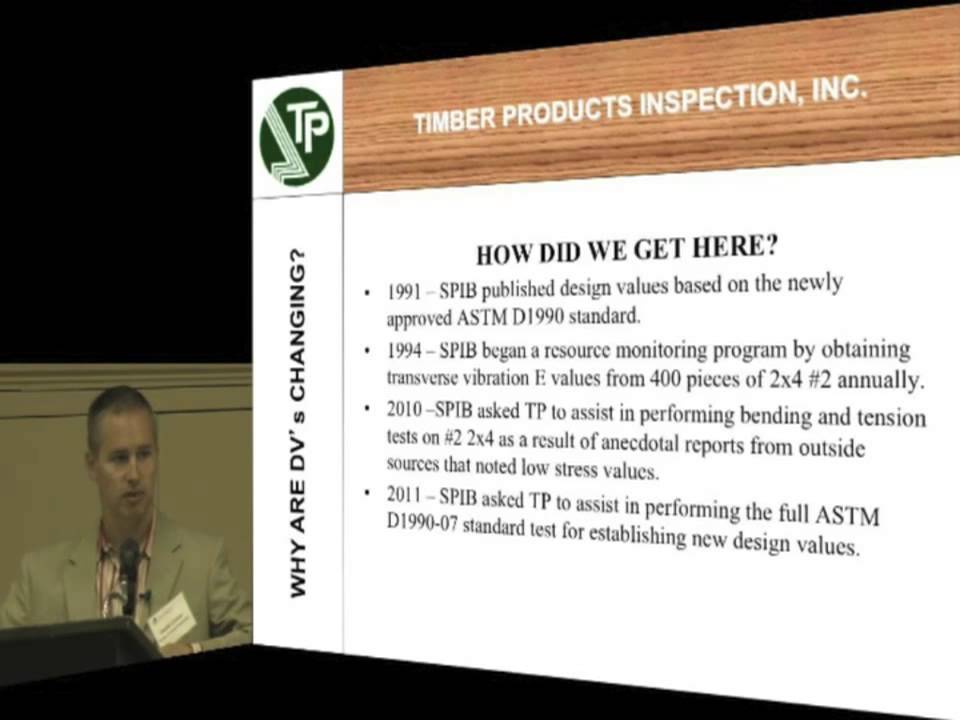 TP

TIMBER PRODUCTS INSPECTION, INC.

WHY ARE DV's CHANGING?

HOW DID WE GET HERE?

• 1991 – SPIB published design values based on the newly approved ASTM D1990 standard.

• 1994 – SPIB began a resource monitoring program by obtaining transverse vibration E values from 400 pieces of 2x4 #2 annually.

• 2010 –SPIB asked TP to assist in performing bending and tension tests on #2 2x4 as a result of anecdotal reports from outside sources that noted low stress values.

• 2011 – SPIB asked TP to assist in performing the full ASTM D1990-07 standard test for establishing new design values.